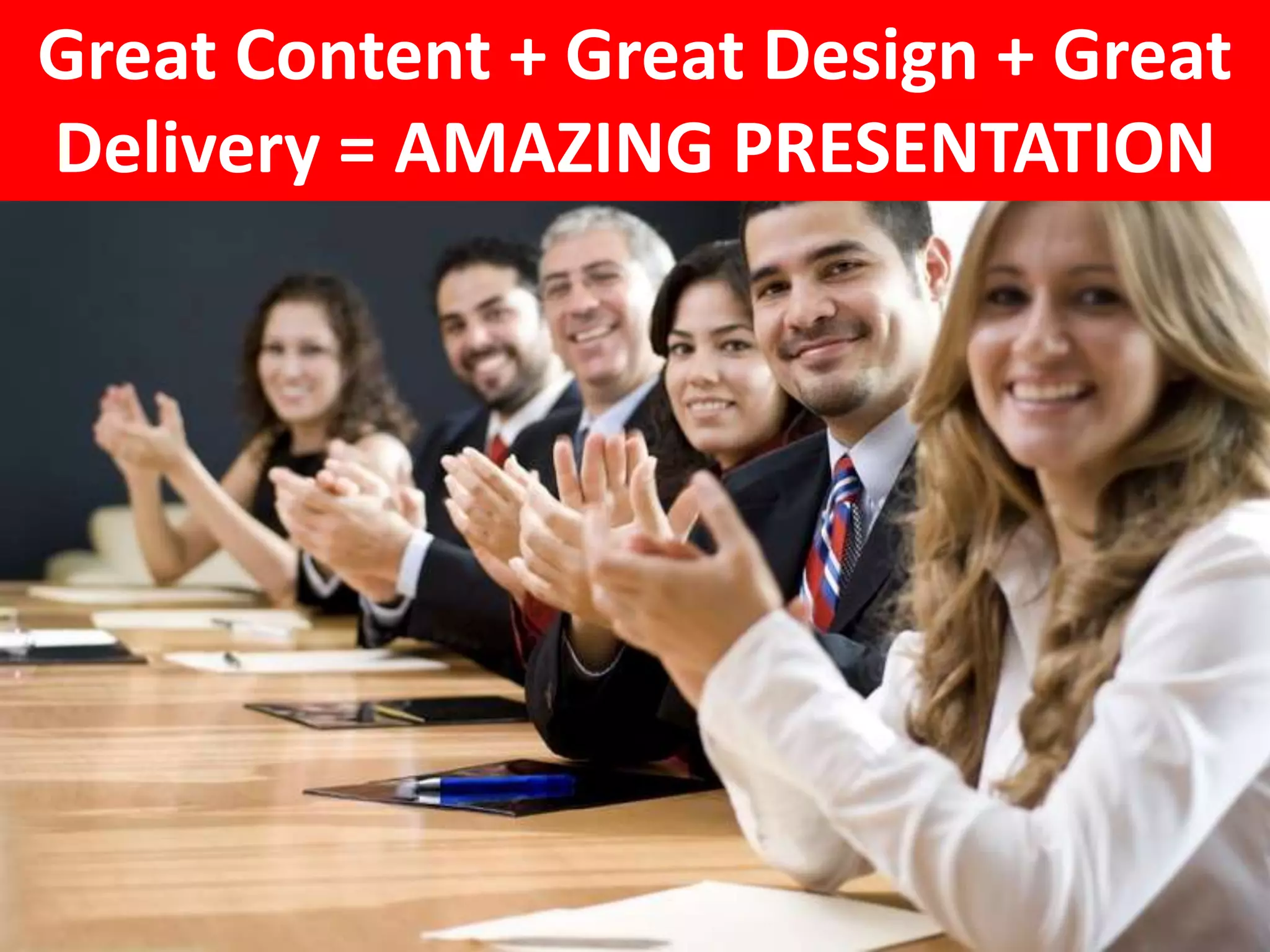 Great Content + Great Design + Great Delivery = AMAZING PRESENTATION